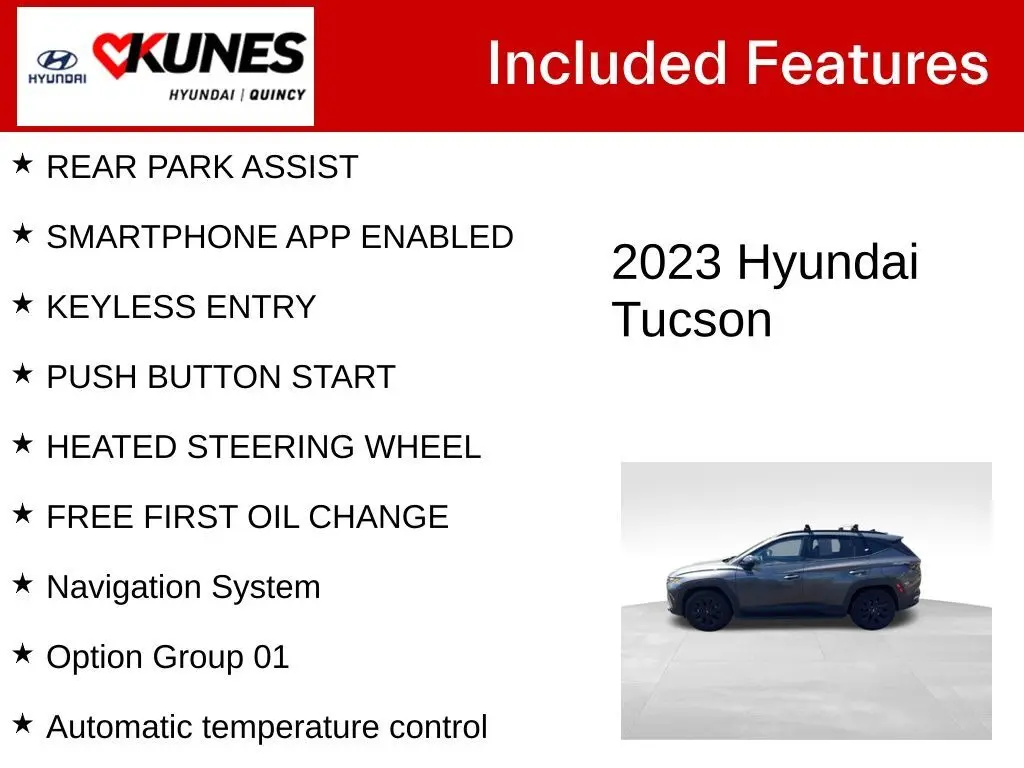 HYUNDAI KUNES HYUNDAI | QUINCY

Included Features

★ REAR PARK ASSIST

★ SMARTPHONE APP ENABLED

★ KEYLESS ENTRY

★ PUSH BUTTON START

★ HEATED STEERING WHEEL

★ FREE FIRST OIL CHANGE

★ Navigation System

★ Option Group 01

★ Automatic temperature control

2023 Hyundai Tucson